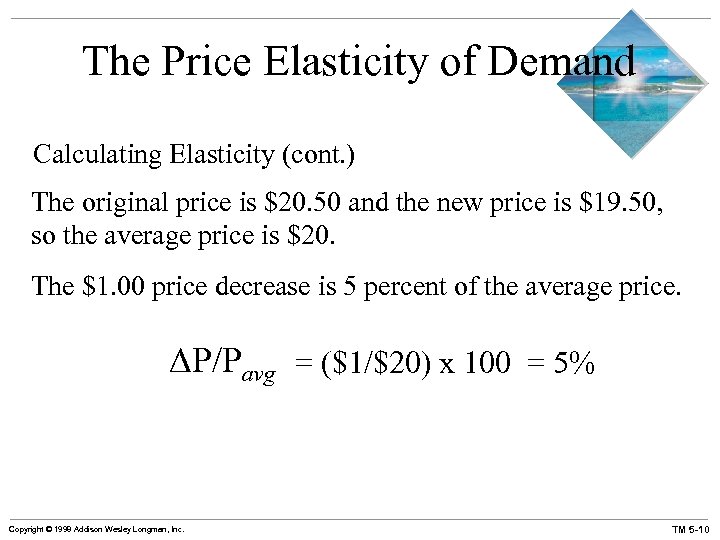 The Price Elasticity of Demand

Calculating Elasticity (cont.)

The original price is \$20.50 and the new price is \$19.50, so the average price is \$20.

The \$1.00 price decrease is 5 percent of the average price.

$\Delta P/P_{avg} = (\$1/\$20) \times 100 = 5\%$

Copyright © 1999 Addison Wesley Longman, Inc.

TM 5-10